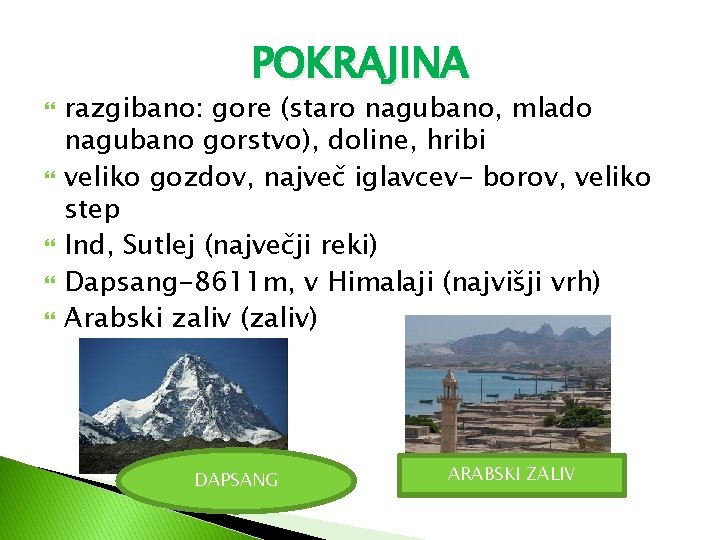 POKRAJINA

razgibano: gore (staro nagubano, mlado nagubano gorstvo), doline, hribi

veliko gozdov, največ iglavcev- borov, veliko step

Ind, Sutlej (največji reki)

Dapsang-8611m, v Himalaji (najvišji vrh)

Arabski zaliv (zaliv)

DAPSANG

ARABSKI ZALIV